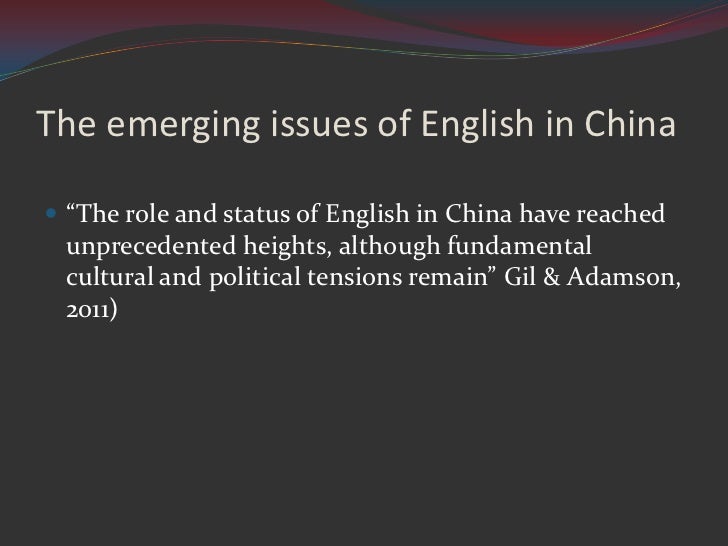 The emerging issues of English in China

“The role and status of English in China have reached unprecedented heights, although fundamental cultural and political tensions remain” Gil & Adamson, 2011)